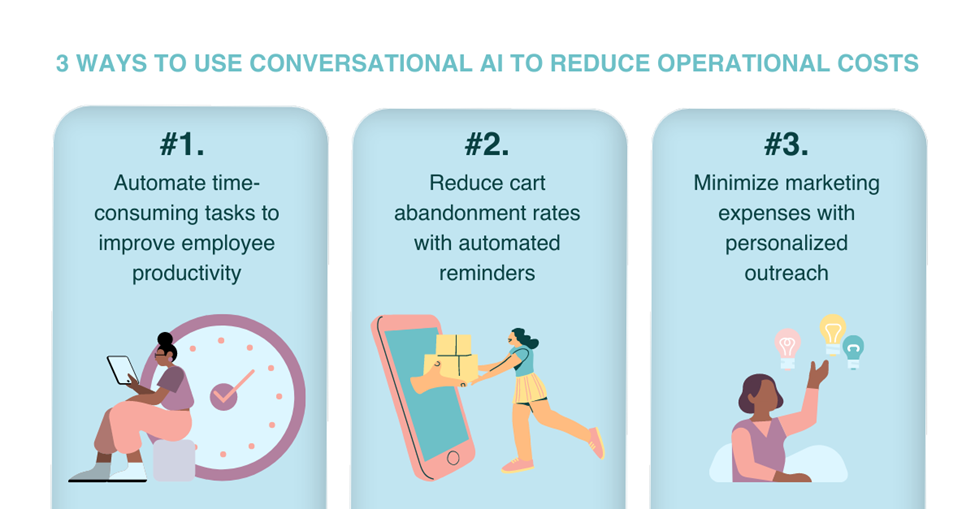 3 WAYS TO USE CONVERSATIONAL AI TO REDUCE OPERATIONAL COSTS

#1.
Automate time-consuming tasks to improve employee productivity

#2.
Reduce cart abandonment rates with automated reminders

#3.
Minimize marketing expenses with personalized outreach